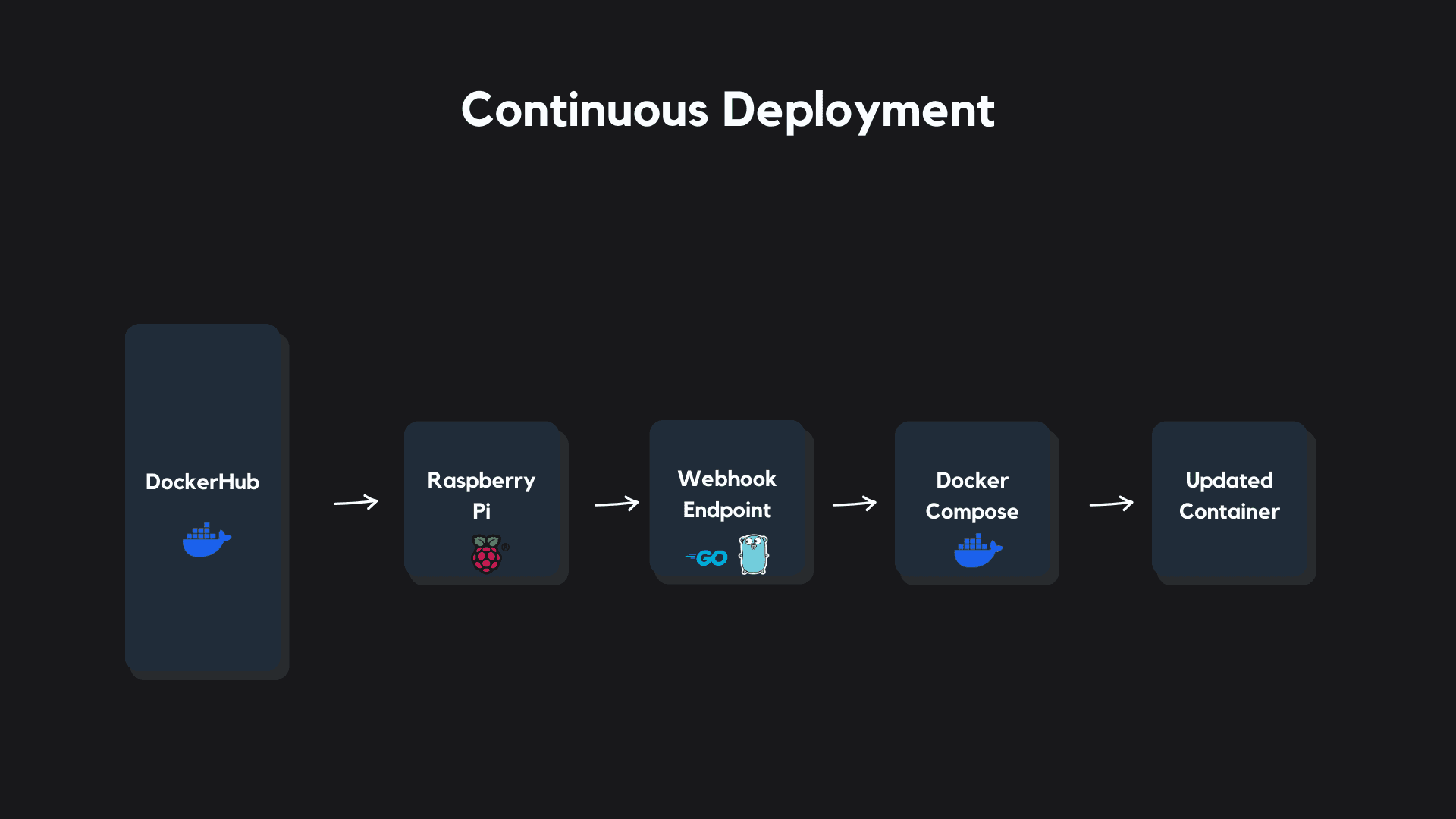 Continuous Deployment

DockerHub

Raspberry Pi

Webhook Endpoint

GO

Docker Compose

Updated Container